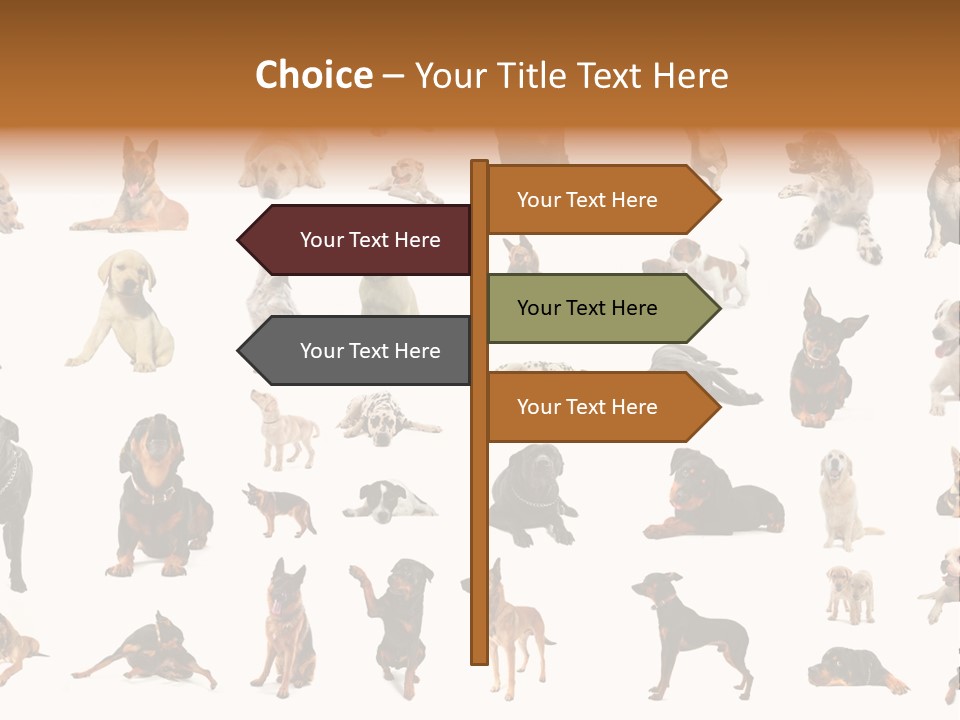 Choice – Your Title Text Here

Your Text Here

Your Text Here

Your Text Here

Your Text Here

Your Text Here